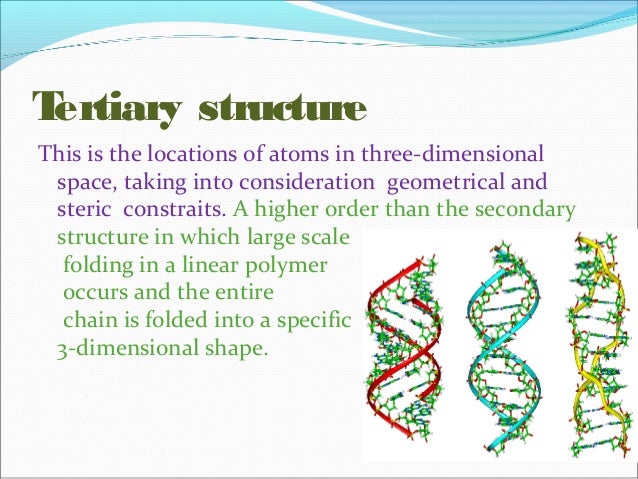 Tertiary structure

This is the locations of atoms in three-dimensional space, taking into consideration geometrical and steric constraits. A higher order than the secondary structure in which large scale folding in a linear polymer occurs and the entire chain is folded into a specific 3-dimensional shape.